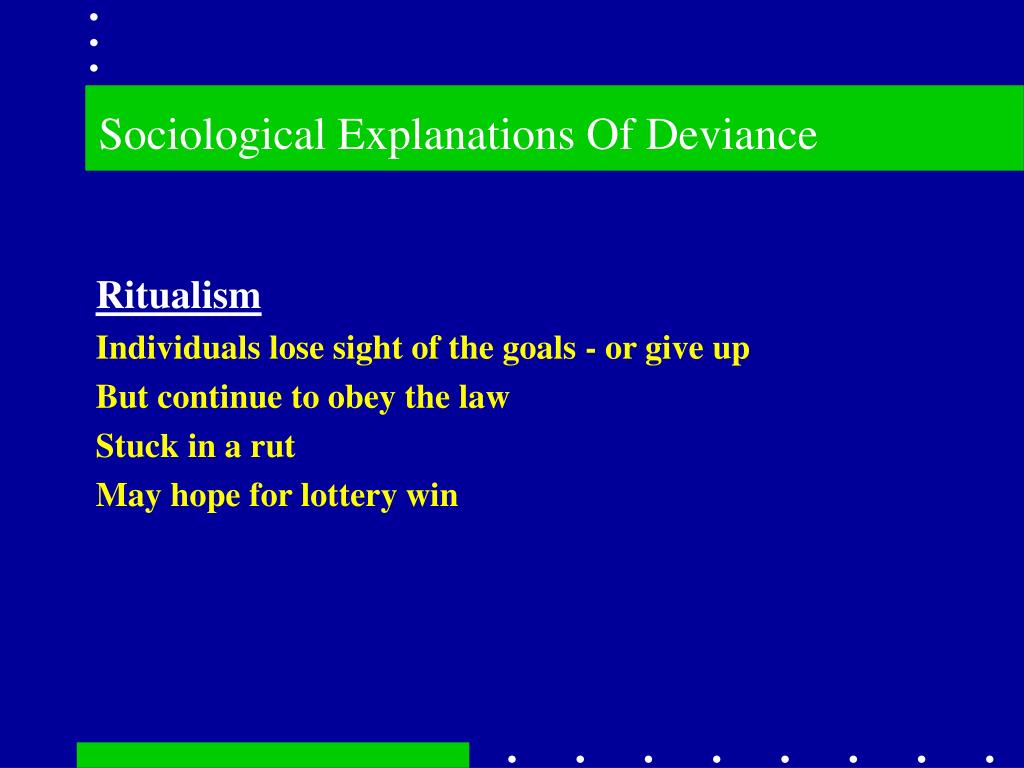 Sociological Explanations Of Deviance

Ritualism

Individuals lose sight of the goals - or give up

But continue to obey the law

Stuck in a rut

May hope for lottery win